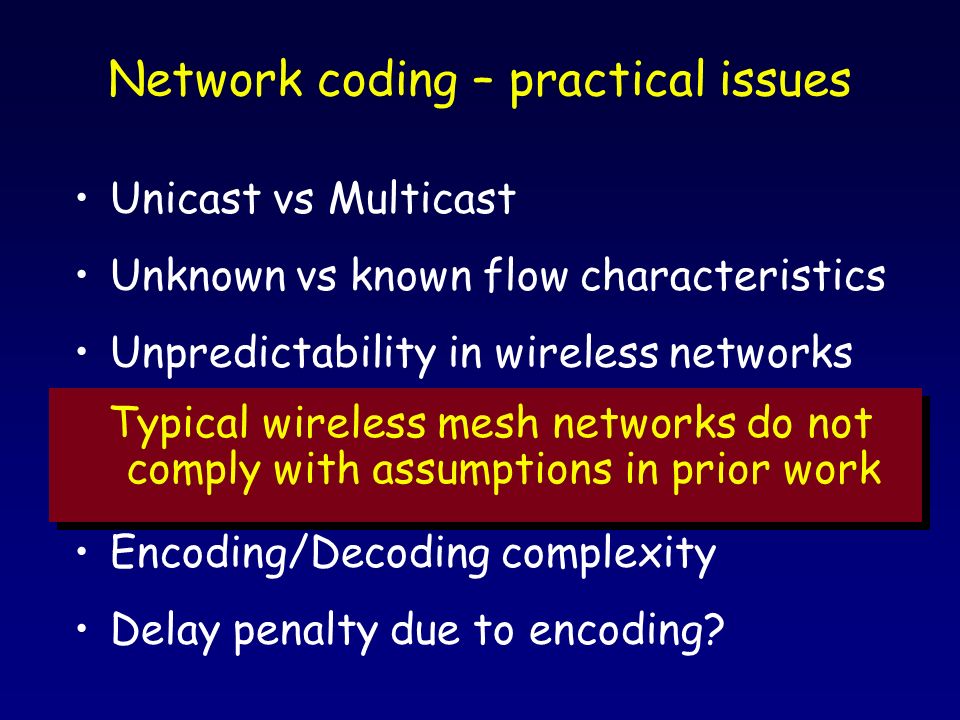 Network coding – practical issues

• Unicast vs Multicast
• Unknown vs known flow characteristics
• Unpredictability in wireless networks

Typical wireless mesh networks do not comply with assumptions in prior work

• Encoding/Decoding complexity
• Delay penalty due to encoding?